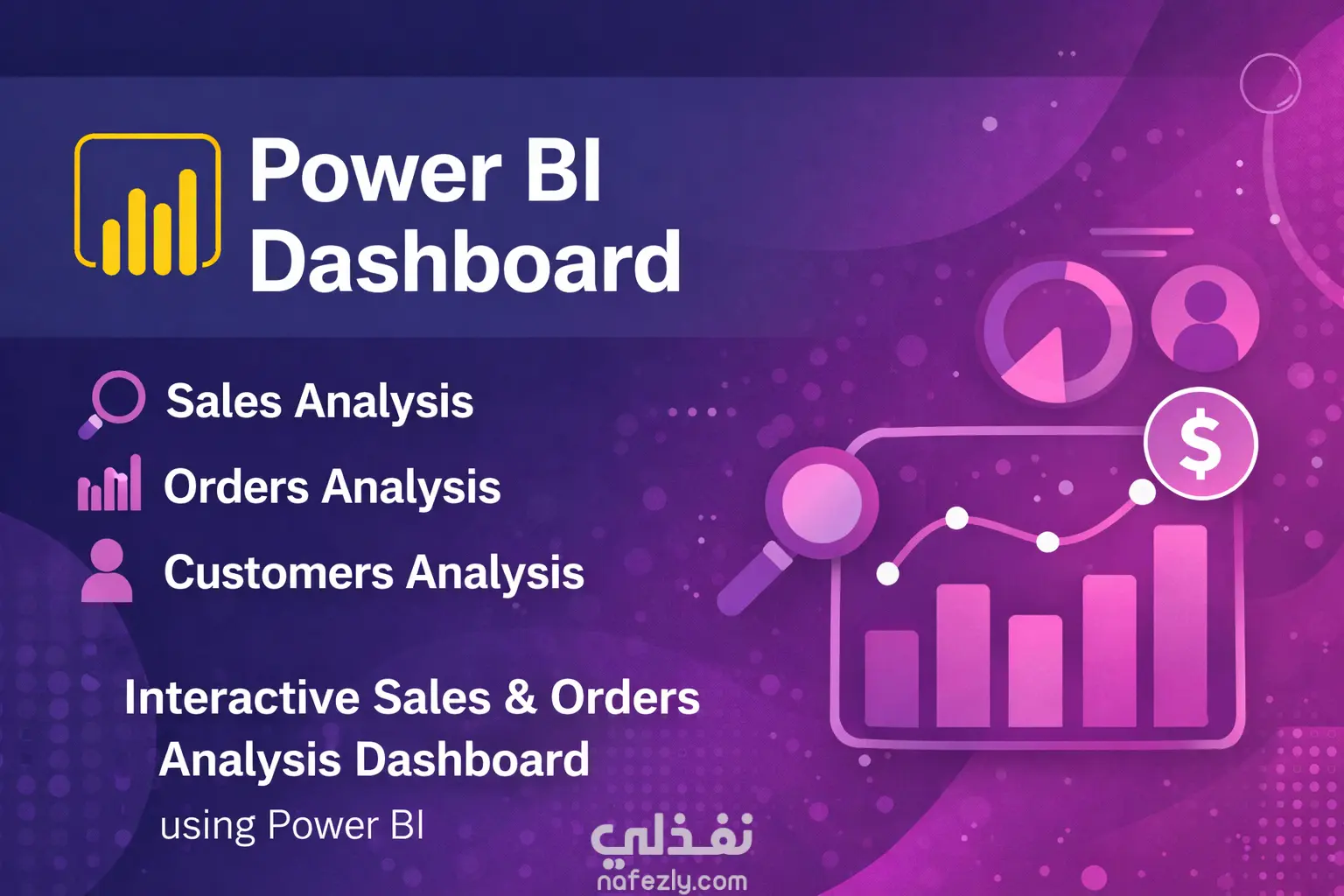 Power BI Dashboard

Sales Analysis

Orders Analysis

Customers Analysis

Interactive Sales & Orders Analysis Dashboard

using Power BI

$

نفذلي
nafezly.com